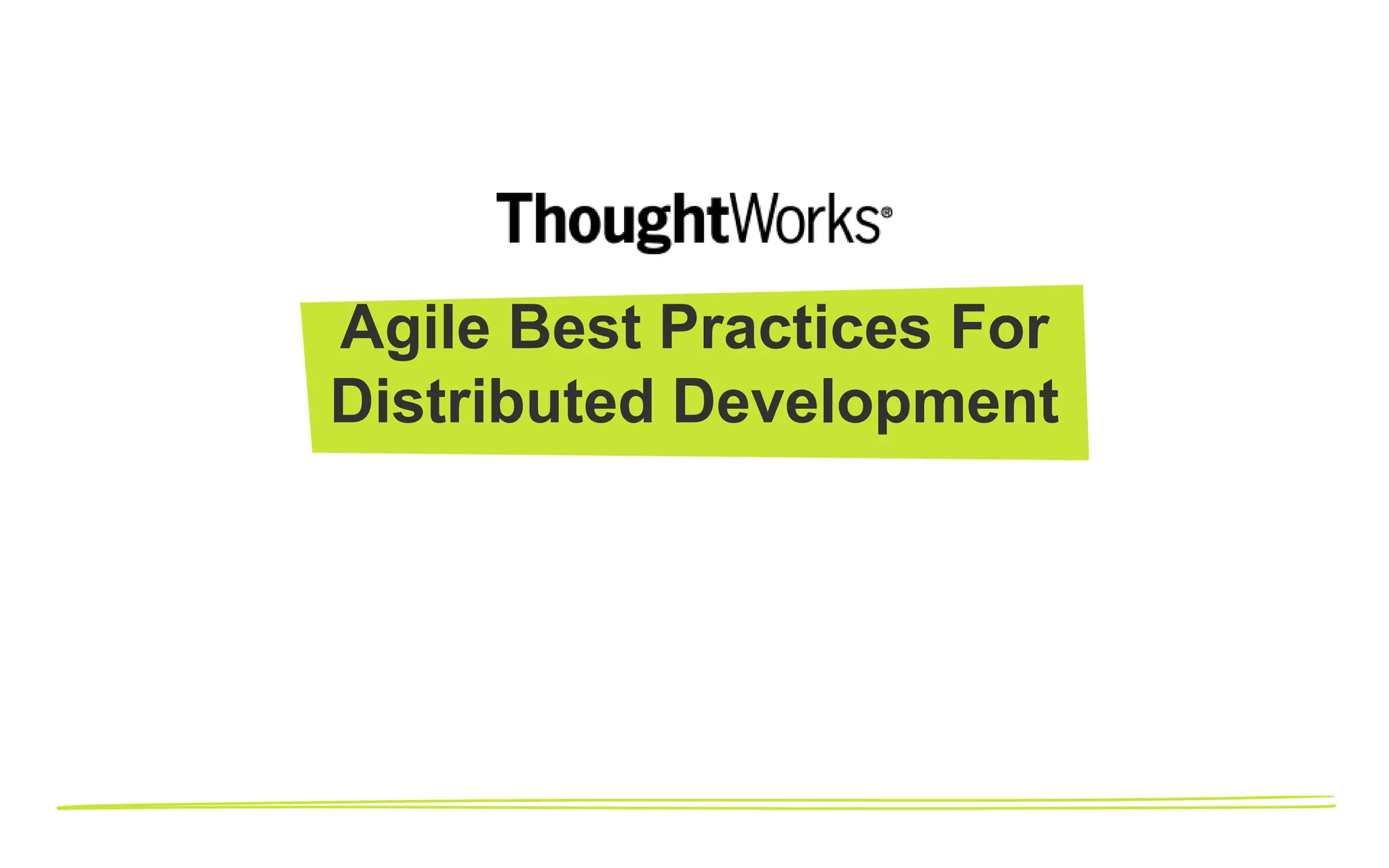 ThoughtWorks®

Agile Best Practices For Distributed Development